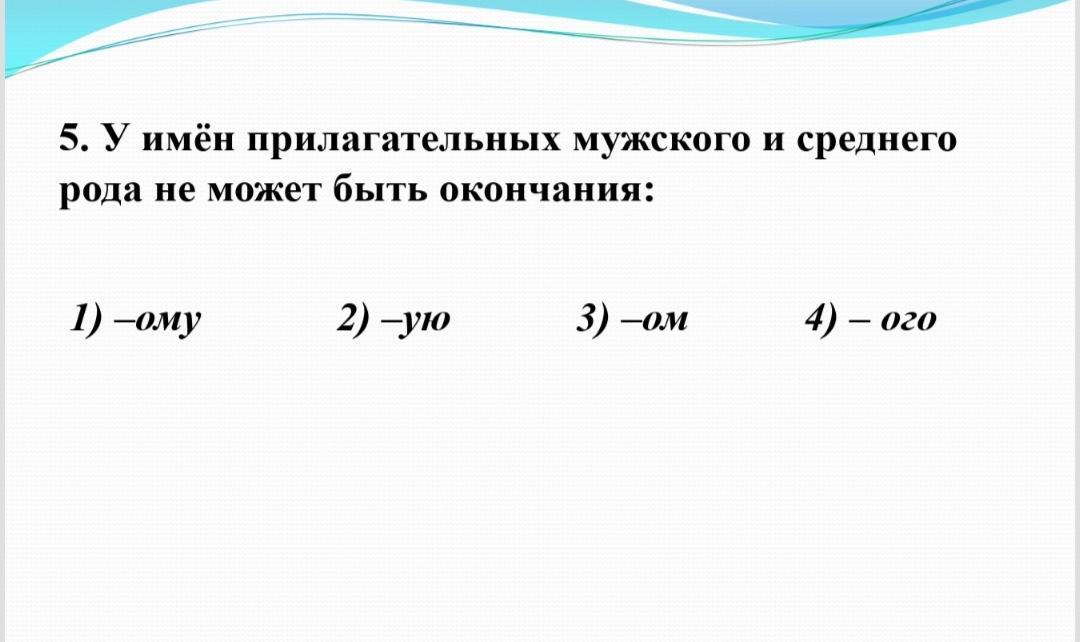 5. У имён прилагательных мужского и среднего рода не может быть окончания:

1) –ому 2) –ую 3) –ом 4) – ого